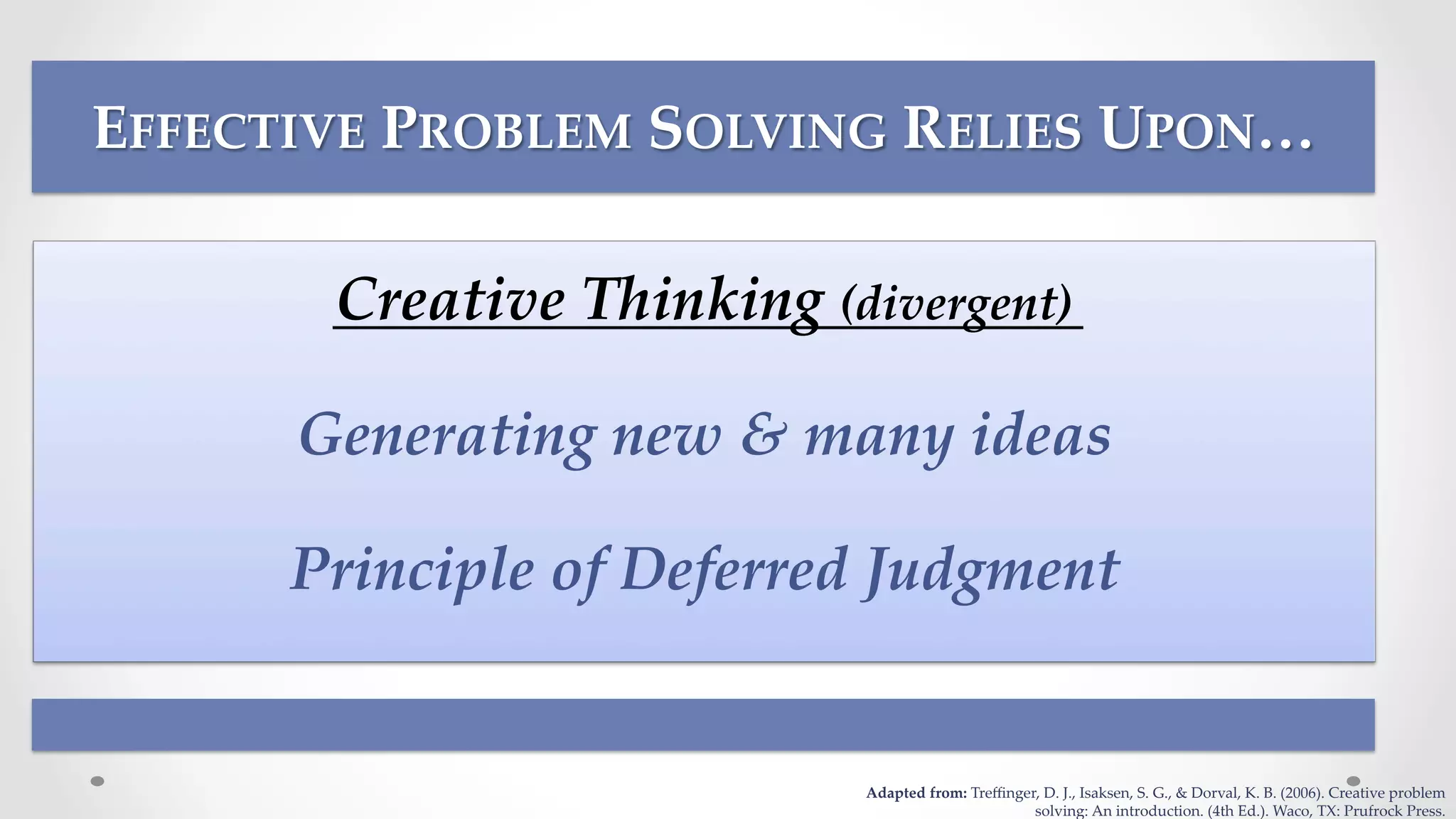 EFFECTIVE PROBLEM SOLVING RELIES UPON…

Creative Thinking (divergent)

Generating new & many ideas

Principle of Deferred Judgment

Adapted from: Treffinger, D. J., Isaksen, S. G., & Dorval, K. B. (2006). Creative problem solving: An introduction. (4th Ed.). Waco, TX: Prufrock Press.